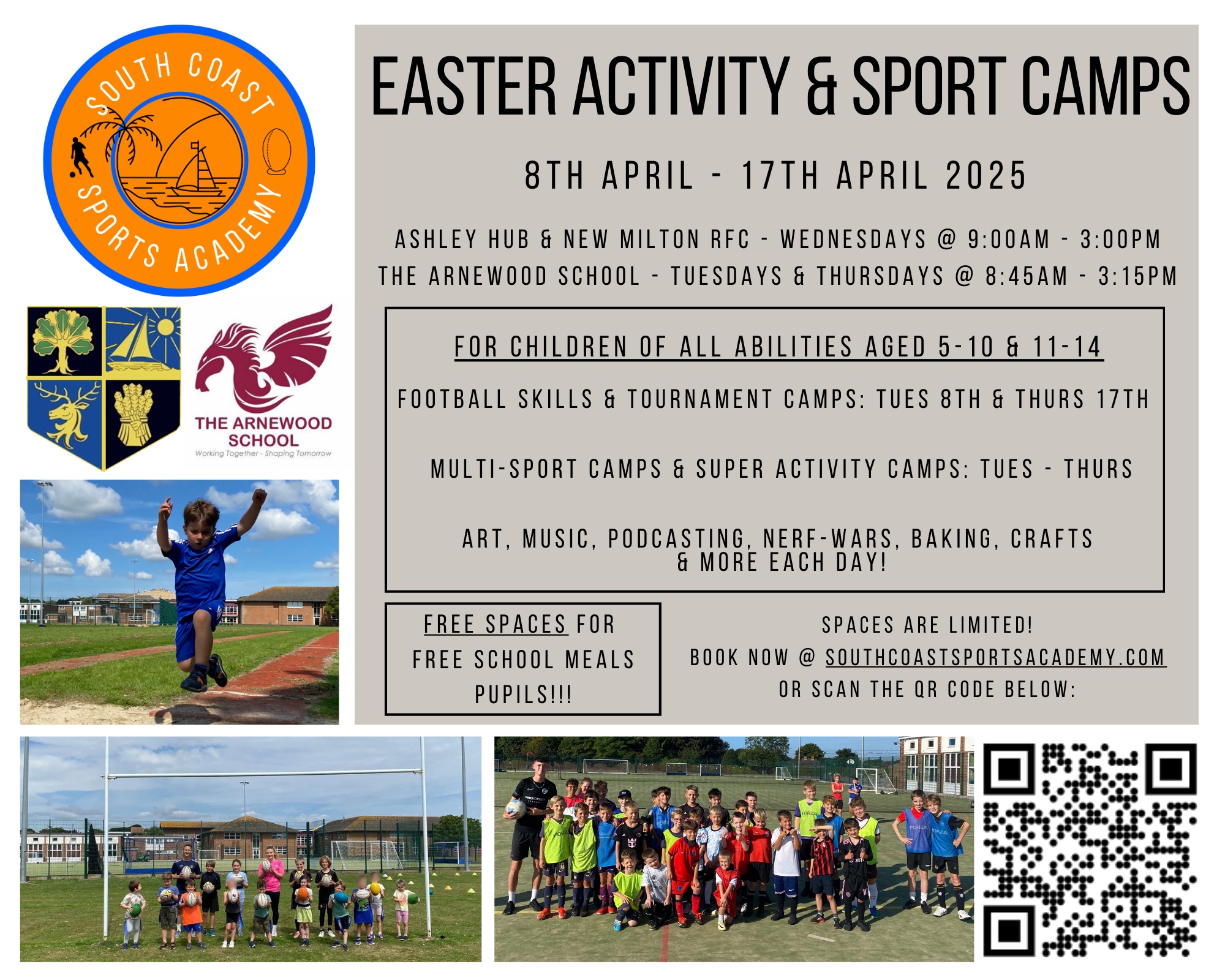 SOUTH COAST SPORTS ACADEMY

THE ARNEWOOD SCHOOL
Working Together - Shaping Tomorrow

EASTER ACTIVITY & SPORT CAMPS

8TH APRIL - 17TH APRIL 2025

ASHLEY HUB & NEW MILTON RFC - WEDNESDAYS @ 9:00AM - 3:00PM
THE ARNEWOOD SCHOOL - TUESDAYS & THURSDAYS @ 8:45AM - 3:15PM

FOR CHILDREN OF ALL ABILITIES AGED 5-10 & 11-14

FOOTBALL SKILLS & TOURNAMENT CAMPS: TUES 8TH & THURS 17TH

MULTI-SPORT CAMPS & SUPER ACTIVITY CAMPS: TUES - THURS

ART, MUSIC, PODCASTING, NERF-WARS, BAKING, CRAFTS & MORE EACH DAY!

FREE SPACES FOR FREE SCHOOL MEALS PUPILS!!!

SPACES ARE LIMITED!
BOOK NOW @ SOUTHCOASTSPORTSACADEMY.COM
OR SCAN THE QR CODE BELOW: